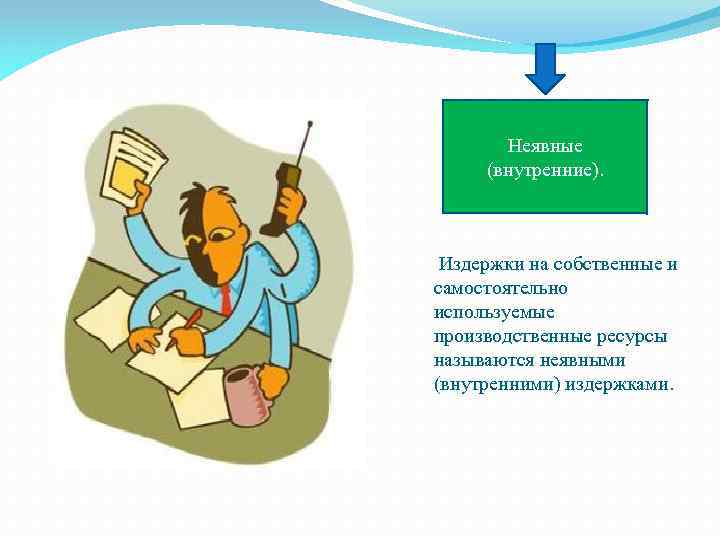 Неявные (внутренние).

Издержки на собственные и самостоятельно используемые производственные ресурсы называются неявными (внутренними) издержками.